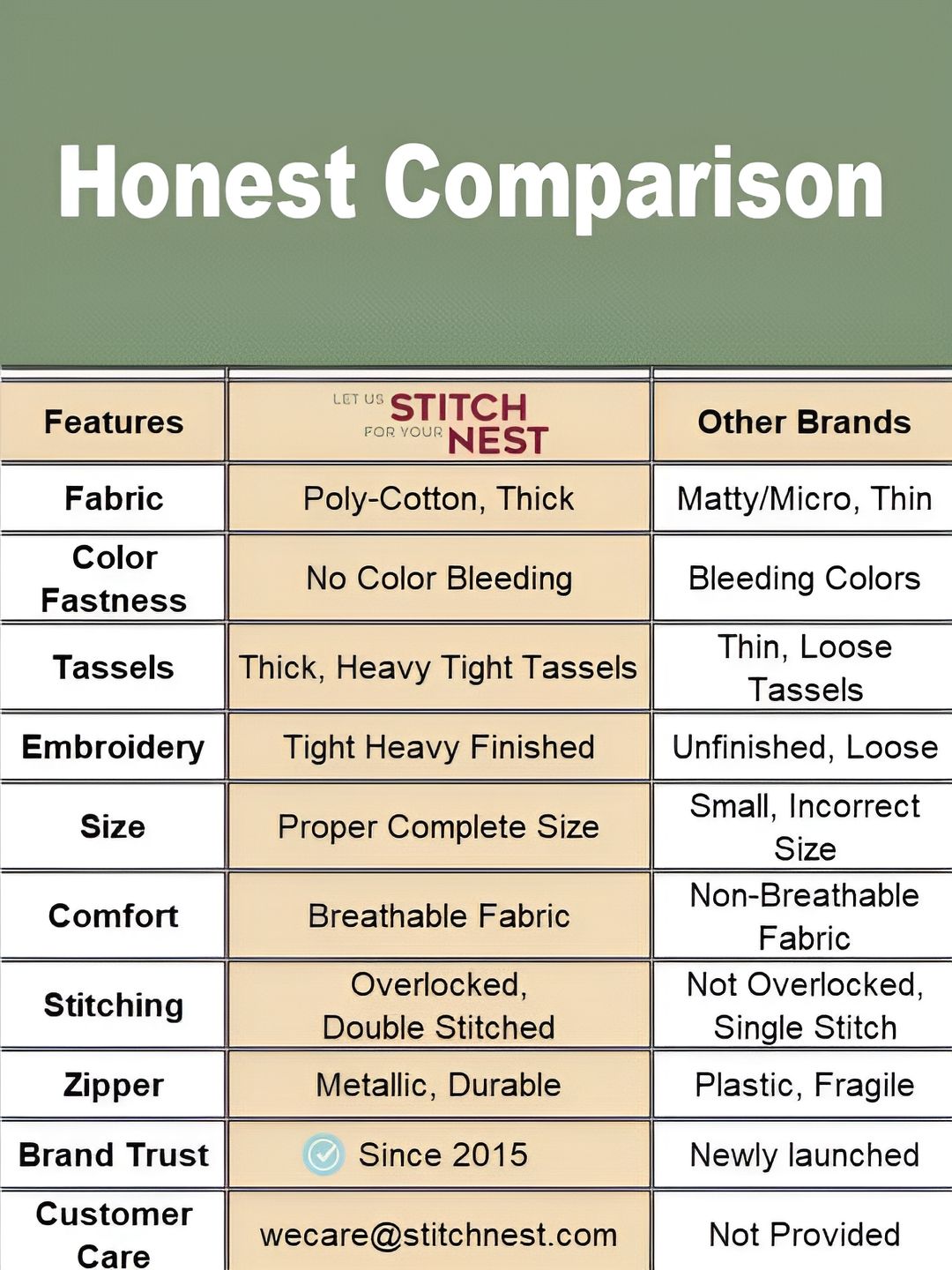 Honest Comparison

| Features | LET US STITCH FOR YOUR NEST | Other Brands |
|---|---|---|
| Fabric | Poly-Cotton, Thick | Matty/Micro, Thin |
| Color Fastness | No Color Bleeding | Bleeding Colors |
| Tassels | Thick, Heavy Tight Tassels | Thin, Loose Tassels |
| Embroidery | Tight Heavy Finished | Unfinished, Loose |
| Size | Proper Complete Size | Small, Incorrect Size |
| Comfort | Breathable Fabric | Non-Breathable Fabric |
| Stitching | Overlocked, Double Stitched | Not Overlocked, Single Stitch |
| Zipper | Metallic, Durable | Plastic, Fragile |
| Brand Trust | Since 2015 | Newly launched |
| Customer Care | wecare@stitchnest.com | Not Provided |